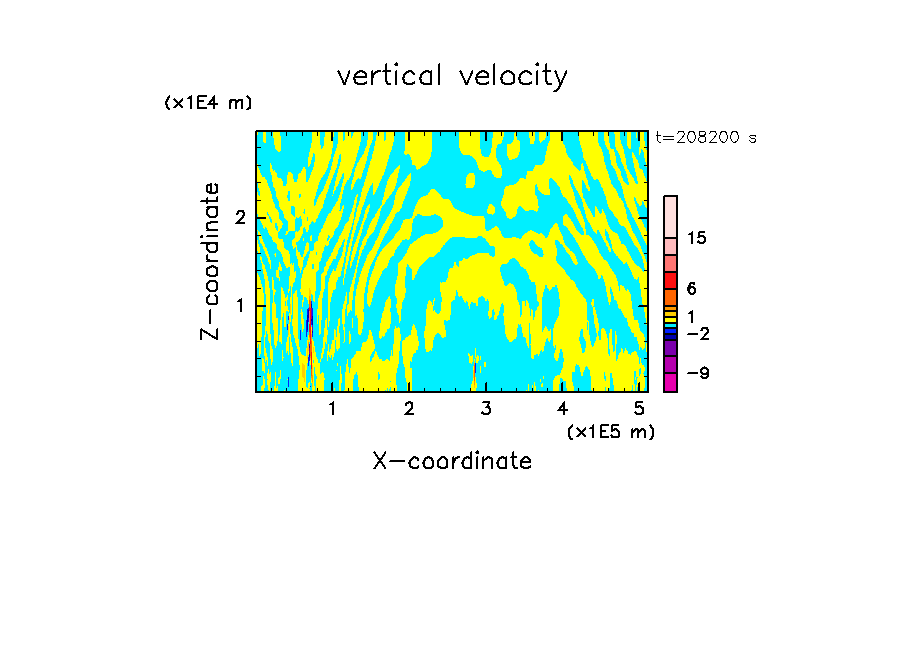 vertical velocity

(x1E4 m)

t=208200 s

Z-coordinate

2

1

15

6

1

−2

−9

1 2 3 4 5

(x1E5 m)

X-coordinate